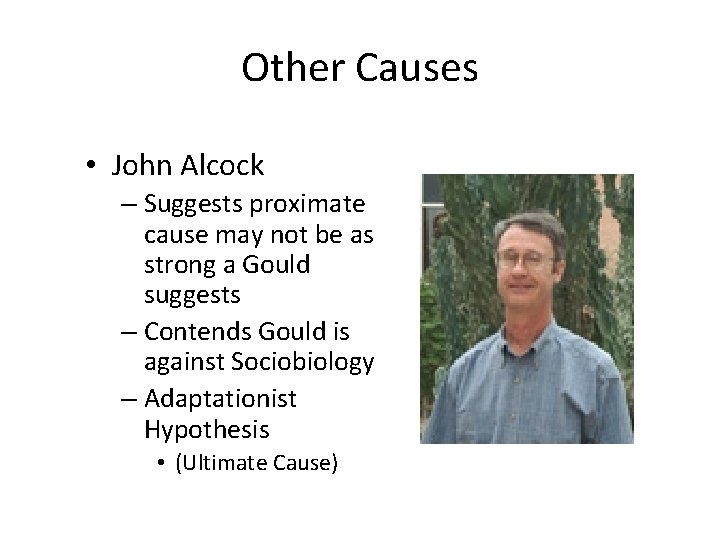 Other Causes

• John Alcock
 – Suggests proximate cause may not be as strong a Gould suggests
 – Contends Gould is against Sociobiology
 – Adaptationist Hypothesis
  • (Ultimate Cause)